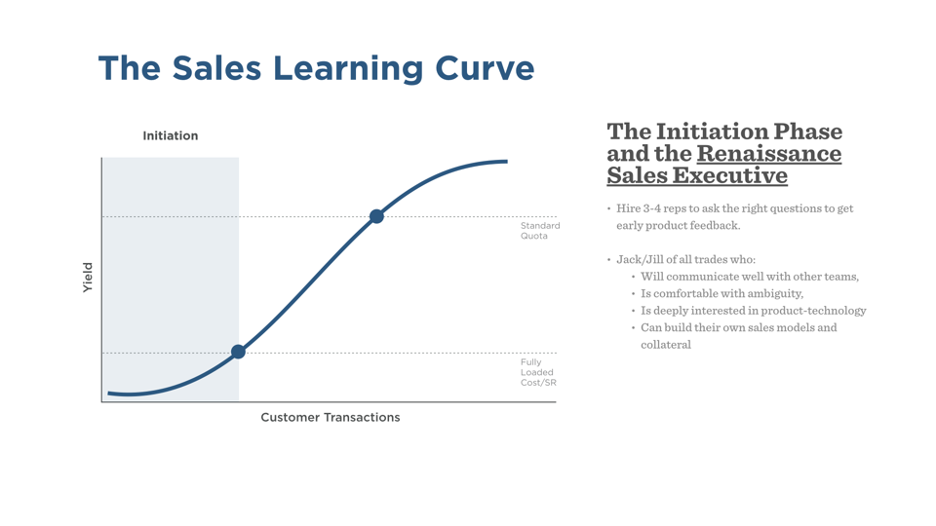 The Sales Learning Curve

Initiation

Yield

Standard Quota

Fully Loaded Cost/SR

Customer Transactions

The Initiation Phase and the Renaissance Sales Executive

• Hire 3-4 reps to ask the right questions to get early product feedback.

• Jack/Jill of all trades who:
  • Will communicate well with other teams,
  • Is comfortable with ambiguity,
  • Is deeply interested in product-technology
  • Can build their own sales models and collateral